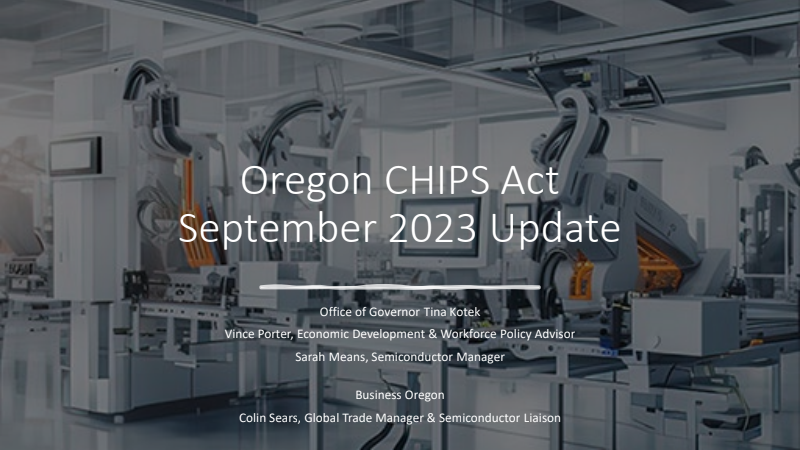 Oregon CHIPS Act
September 2023 Update

Office of Governor Tina Kotek
Vince Porter, Economic Development & Workforce Policy Advisor
Sarah Means, Semiconductor Manager

Business Oregon
Colin Sears, Global Trade Manager & Semiconductor Liaison